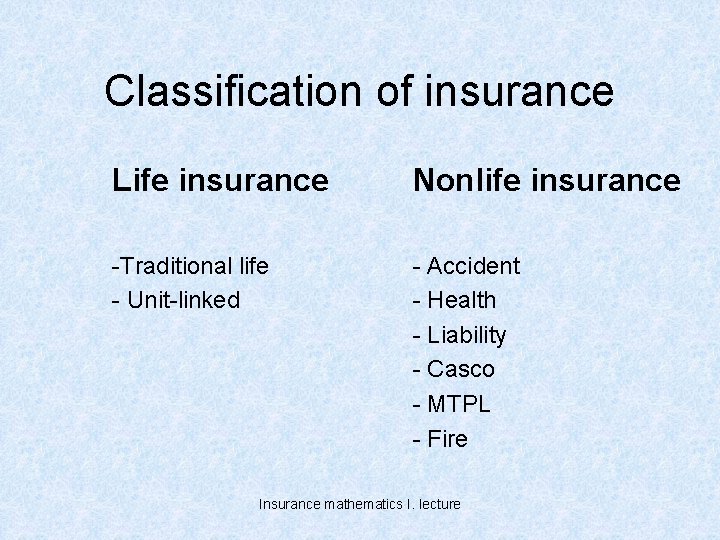 Classification of insurance

Life insurance

-Traditional life
- Unit-linked

Nonlife insurance

- Accident
- Health
- Liability
- Casco
- MTPL
- Fire

Insurance mathematics I. lecture